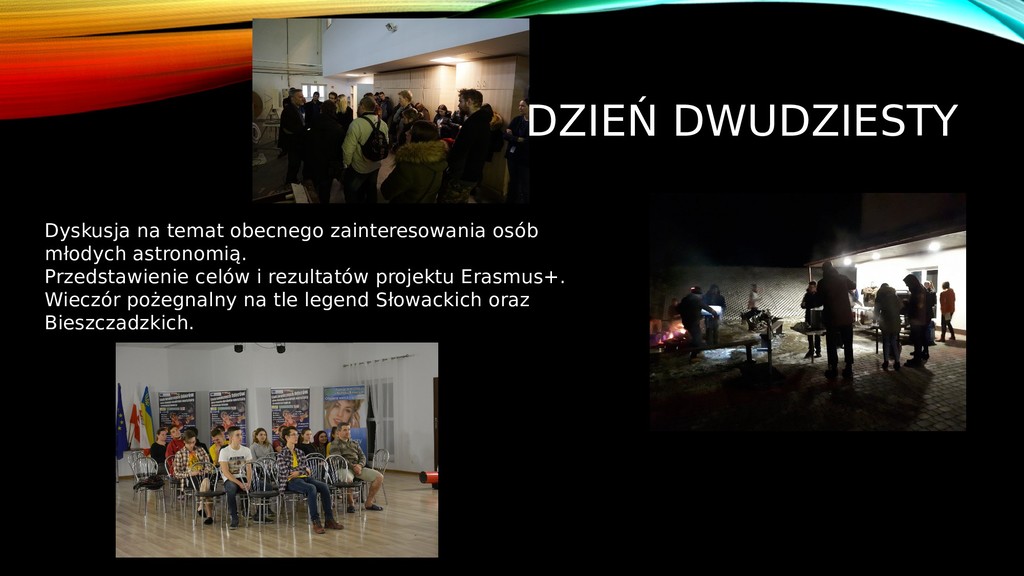 DZIEŃ DWUDZIESTY

Dyskusja na temat obecnego zainteresowania osób młodych astronomią.
Przedstawienie celów i rezultatów projektu Erasmus+.
Wieczór pożegnalny na tle legend Słowackich oraz Bieszczadzkich.